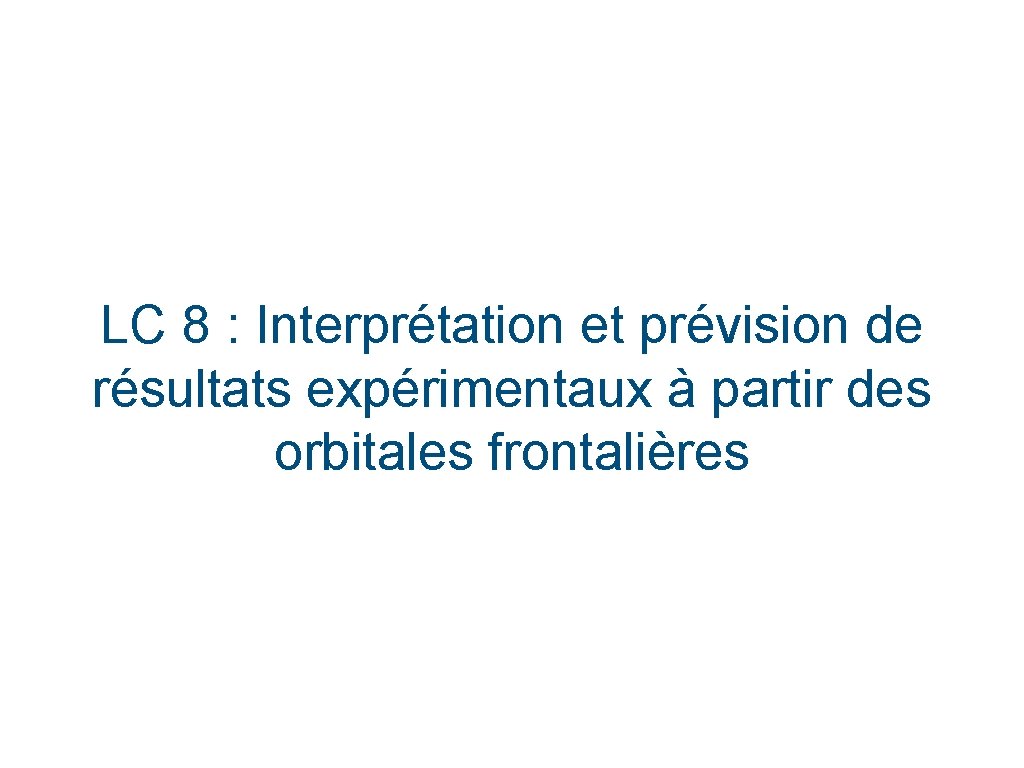 LC 8 : Interprétation et prévision de résultats expérimentaux à partir des orbitales frontalières